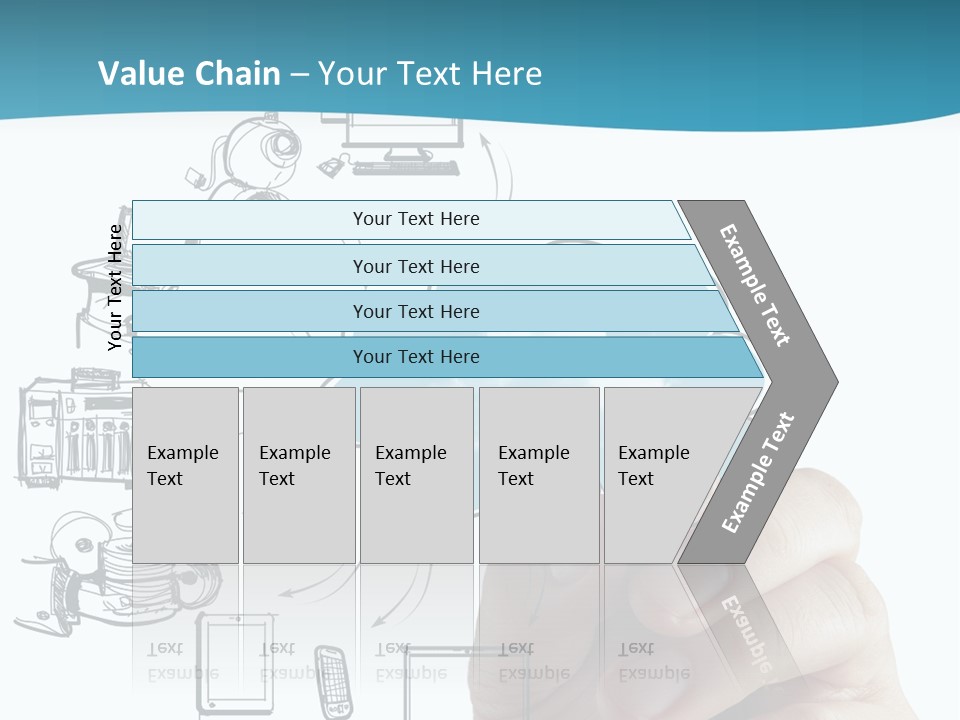 Value Chain – Your Text Here

Your Text Here

Your Text Here

Your Text Here

Your Text Here

Your Text Here

Example Text

Example Text

Example Text

Example Text

Example Text

Example Text

Example Text